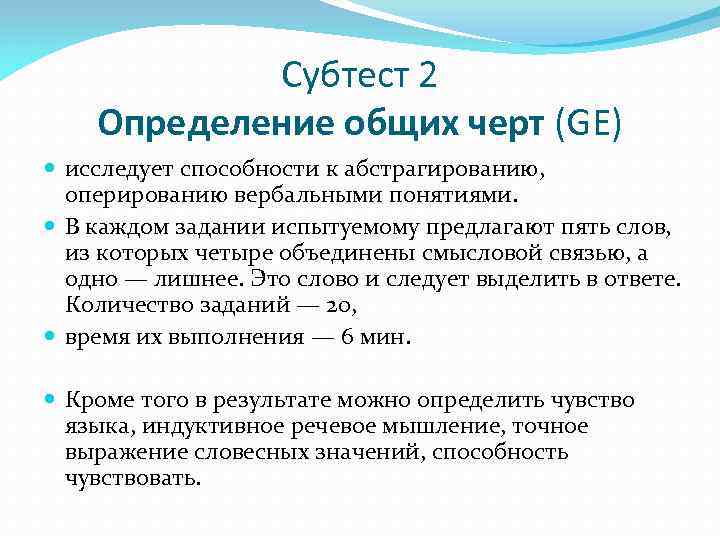 Субтест 2
Определение общих черт (GE)

исследует способности к абстрагированию, оперированию вербальными понятиями.

В каждом задании испытуемому предлагают пять слов, из которых четыре объединены смысловой связью, а одно — лишнее. Это слово и следует выделить в ответе. Количество заданий — 20,

время их выполнения — 6 мин.

Кроме того в результате можно определить чувство языка, индуктивное речевое мышление, точное выражение словесных значений, способность чувствовать.